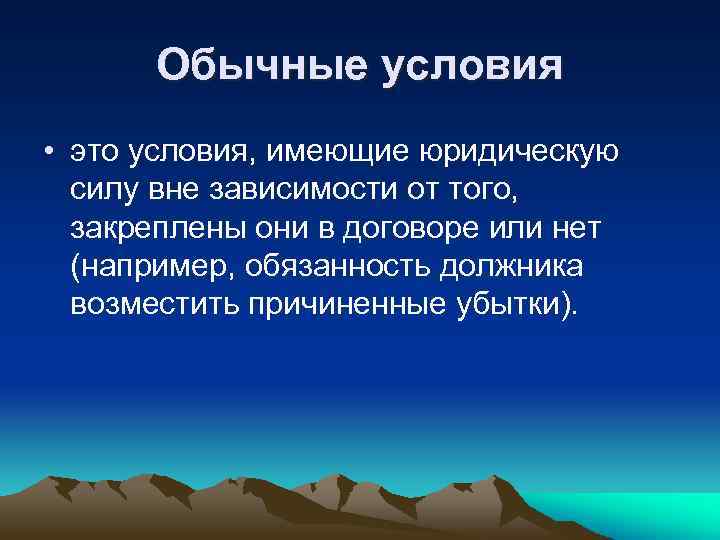 Обычные условия

• это условия, имеющие юридическую силу вне зависимости от того, закреплены они в договоре или нет (например, обязанность должника возместить причиненные убытки).